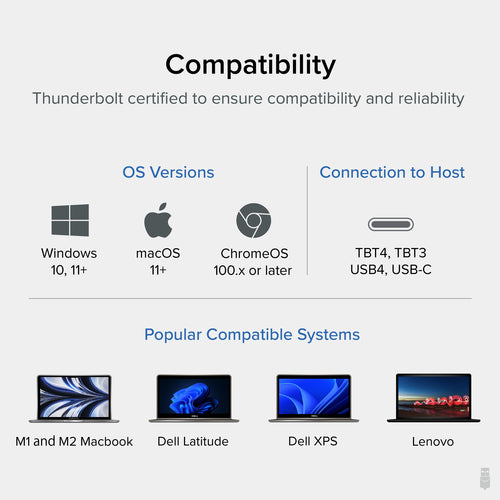 Compatibility

Thunderbolt certified to ensure compatibility and reliability

OS Versions

Windows
10, 11+

macOS
11+

ChromeOS
100.x or later

Connection to Host

TBT4, TBT3
USB4, USB-C

Popular Compatible Systems

M1 and M2 Macbook

Dell Latitude

Dell XPS

Lenovo